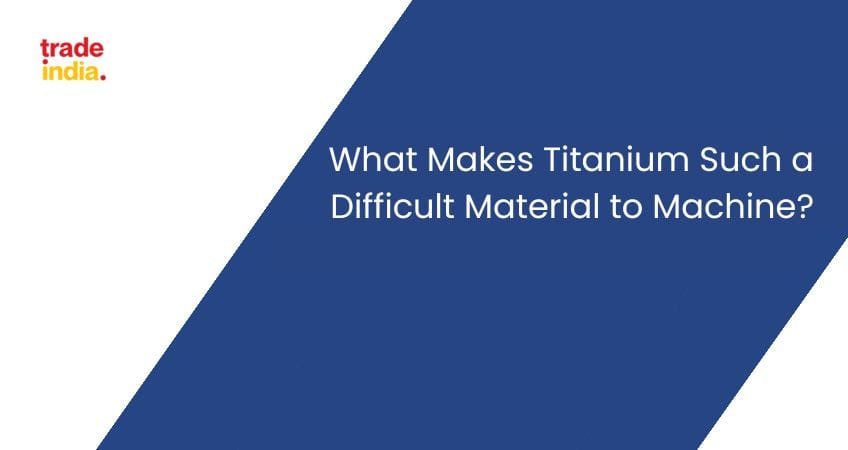 trade
india.

What Makes Titanium Such a Difficult Material to Machine?